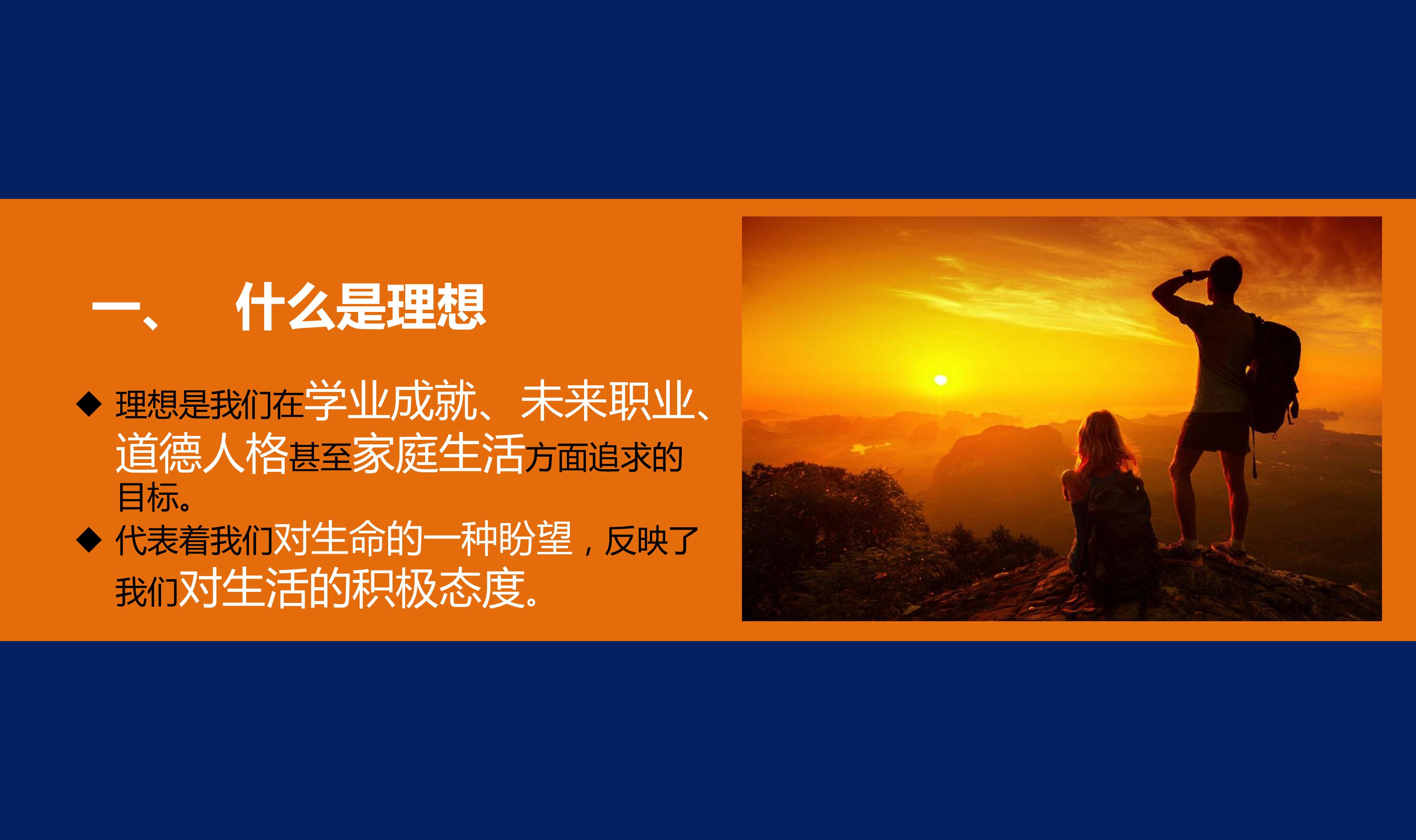 一、 什么是理想

◆ 理想是我们在学业成就、未来职业、道德人格甚至家庭生活方面追求的目标。
◆ 代表着我们对生命的一种盼望，反映了我们对生活的积极态度。